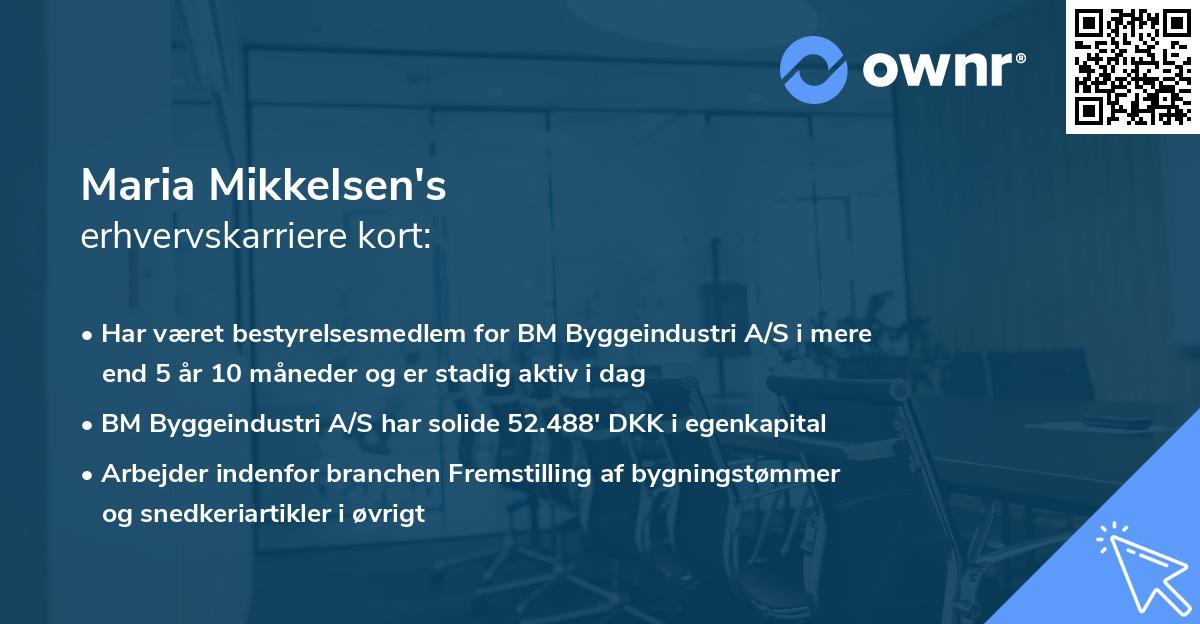 ownr®

Maria Mikkelsen's
erhvervskarriere kort:

• Har været bestyrelsesmedlem for BM Byggeindustri A/S i mere end 5 år 10 måneder og er stadig aktiv i dag
• BM Byggeindustri A/S har solide 52.488' DKK i egenkapital
• Arbejder indenfor branchen Fremstilling af bygningstømmer og snedkeriartikler i øvrigt